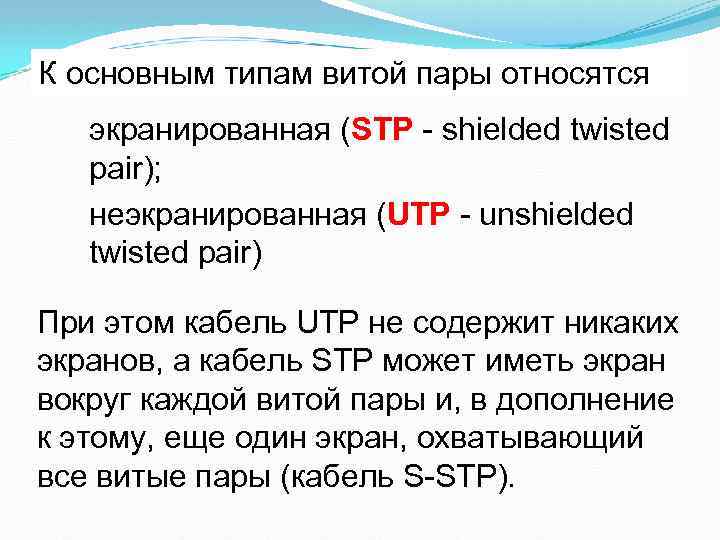 К основным типам витой пары относятся

экранированная (STP - shielded twisted pair);

неэкранированная (UTP - unshielded twisted pair)

При этом кабель UTP не содержит никаких экранов, а кабель STP может иметь экран вокруг каждой витой пары и, в дополнение к этому, еще один экран, охватывающий все витые пары (кабель S-STP).